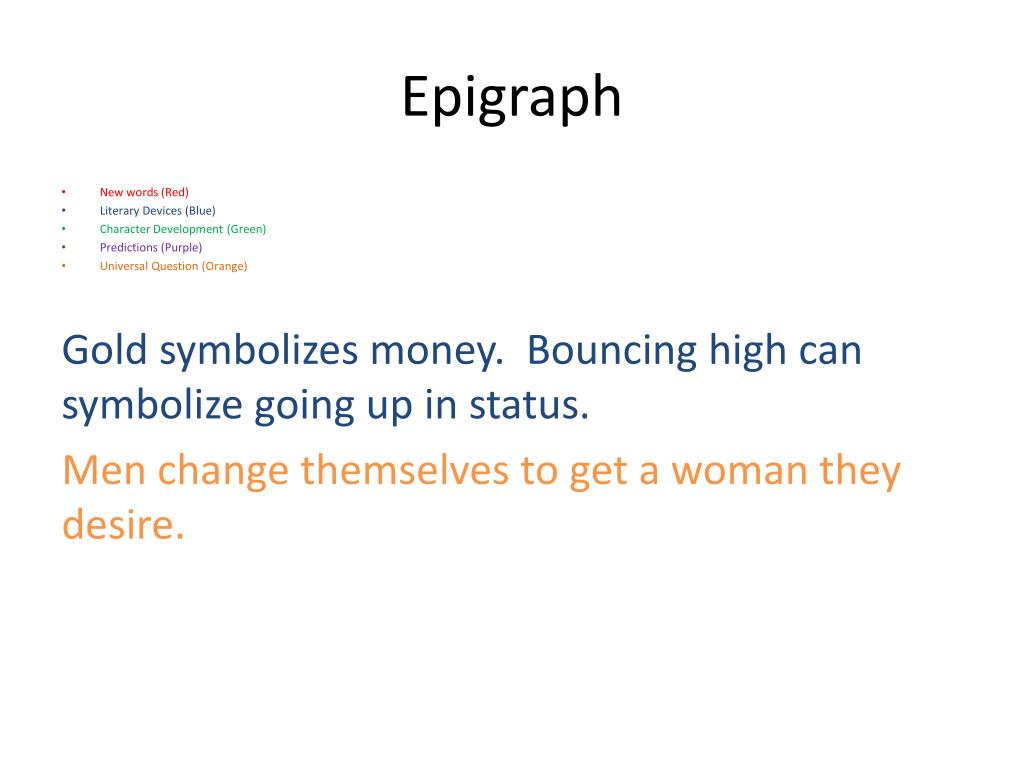 Epigraph

• New words (Red)
• Literary Devices (Blue)
• Character Development (Green)
• Predictions (Purple)
• Universal Question (Orange)

Gold symbolizes money. Bouncing high can symbolize going up in status.

Men change themselves to get a woman they desire.